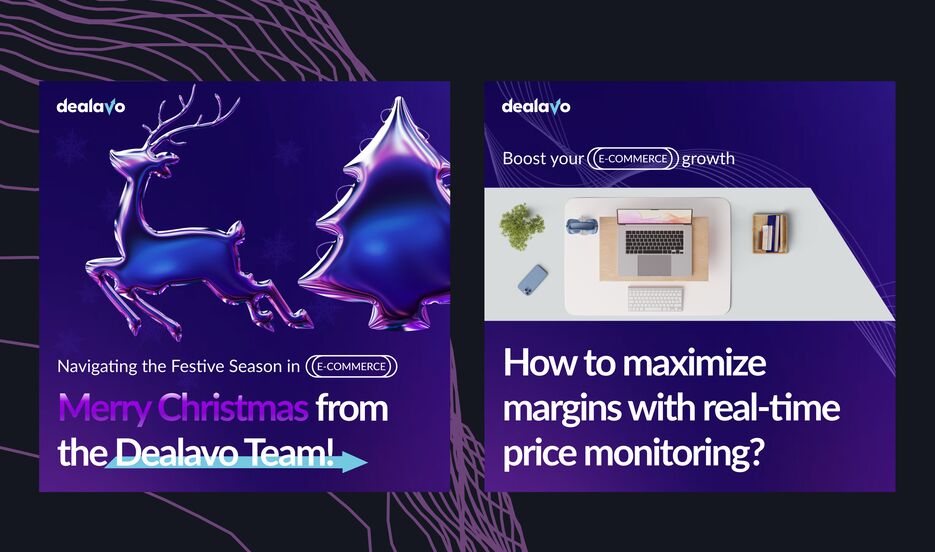 dealavo

Navigating the Festive Season in E-COMMERCE

Merry Christmas from the Dealavo Team!

dealavo

Boost your E-COMMERCE growth

How to maximize margins with real-time price monitoring?